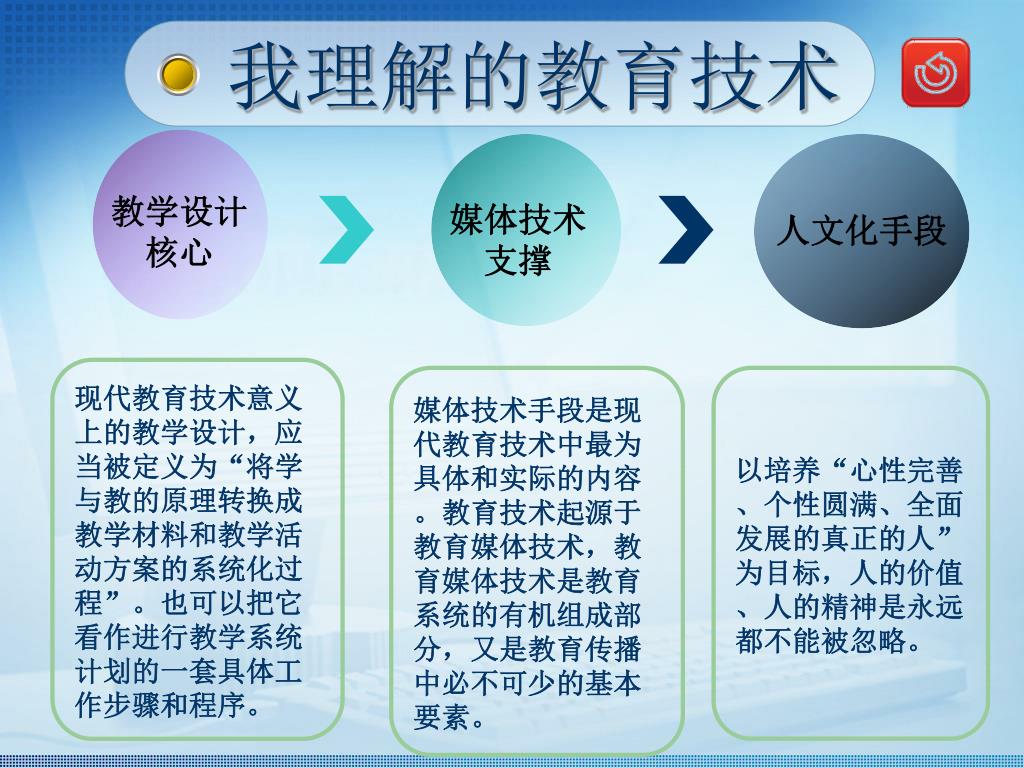 我理解的教育技术

教学设计核心

媒体技术支撑

人文化手段

现代教育技术意义上的教学设计，应当被定义为“将学与教的原理转换成教学材料和教学活动方案的系统化过程”。也可以把它看作进行教学系统计划的一套具体工作步骤和程序。

媒体技术手段是现代教育技术中最为具体和实际的内容。教育技术起源于教育媒体技术，教育媒体技术是教育系统的有机组成部分，又是教育传播中必不可少的基本要素。

以培养“心性完善、个性圆满、全面发展的真正的人”为目标，人的价值、人的精神是永远都不能被忽略。